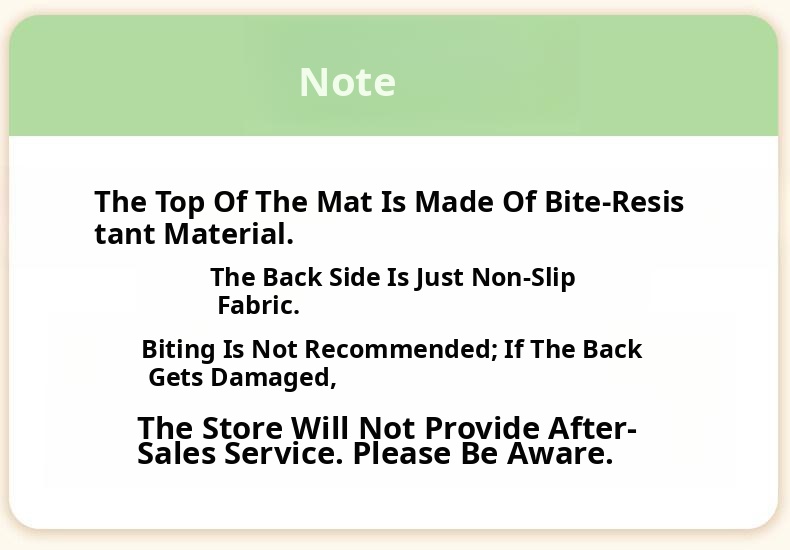 Note

The Top Of The Mat Is Made Of Bite-Resis tant Material.

The Back Side Is Just Non-Slip Fabric.

Biting Is Not Recommended; If The Back Gets Damaged,

The Store Will Not Provide After-Sales Service. Please Be Aware.